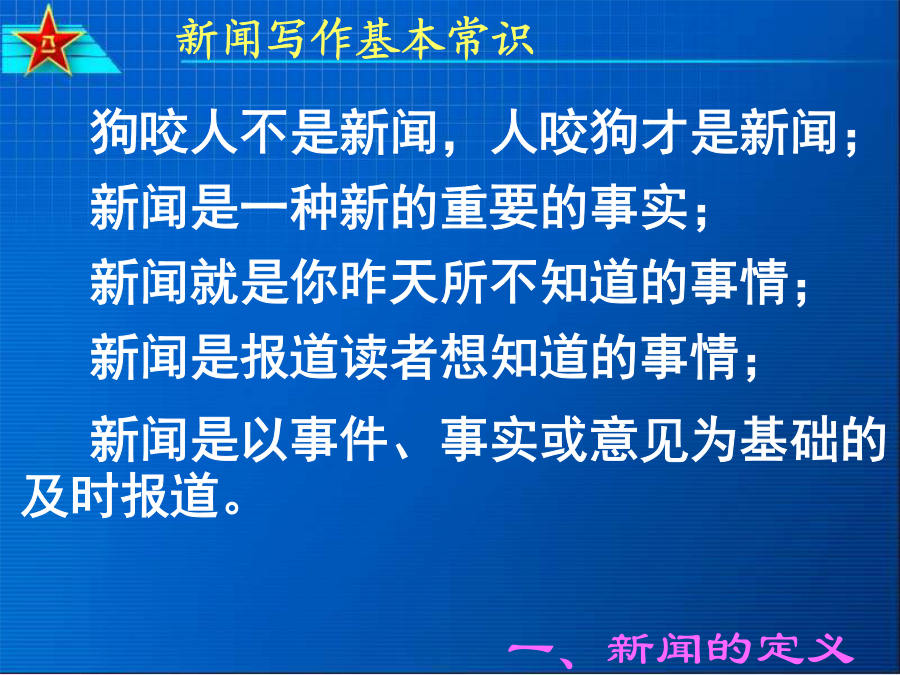 八一

新闻写作基本常识

狗咬人不是新闻，人咬狗才是新闻；

新闻是一种新的重要的事实；

新闻就是你昨天所不知道的事情；

新闻是报道读者想知道的事情；

新闻是以事件、事实或意见为基础的及时报道。

一、新闻的定义